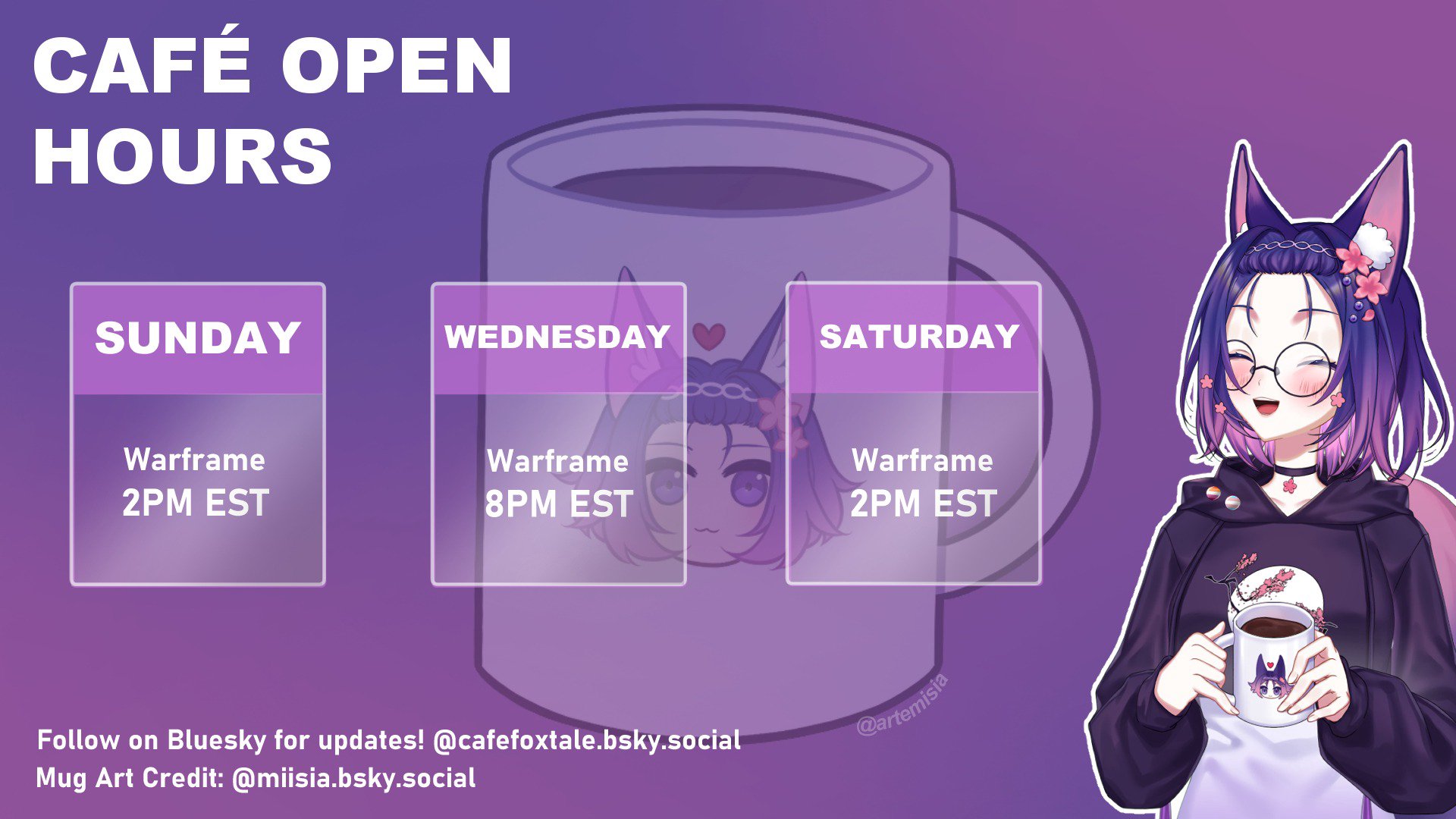 CAFÉ OPEN HOURS

SUNDAY

Warframe
2PM EST

WEDNESDAY

Warframe
8PM EST

SATURDAY

Warframe
2PM EST

@artemisia

Follow on Bluesky for updates! @cafefoxtale.bsky.social
Mug Art Credit: @miisia.bsky.social